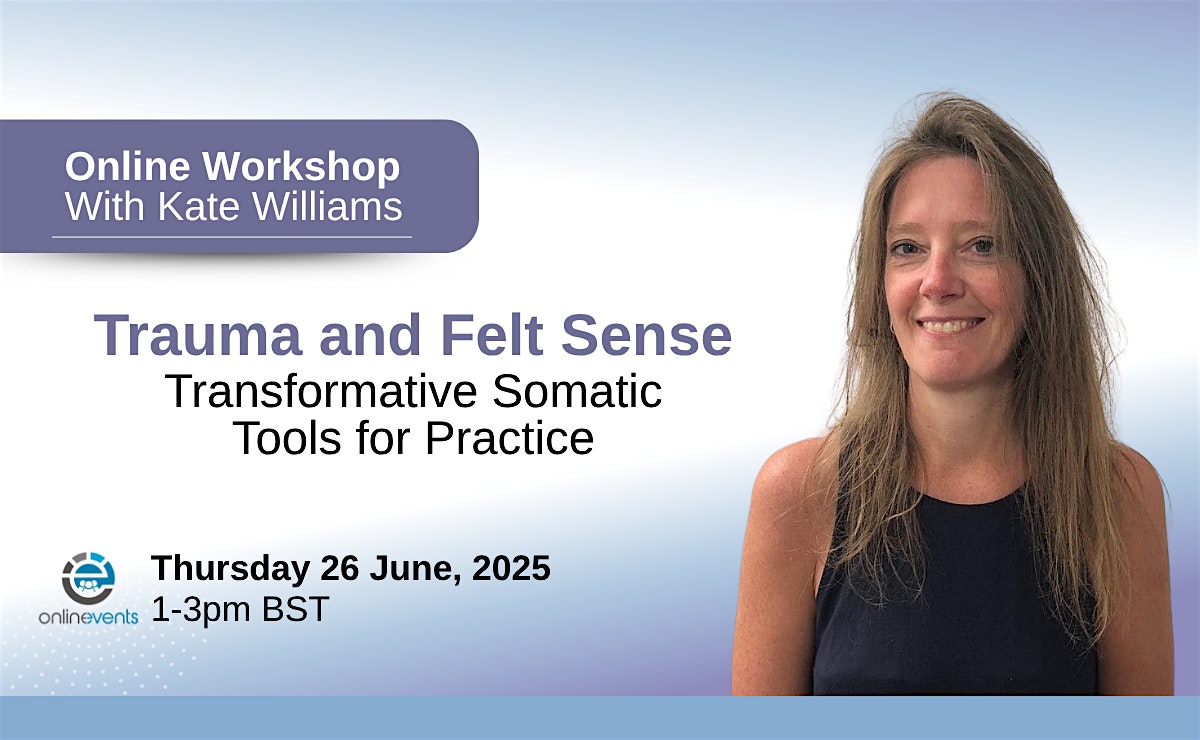 Online Workshop
With Kate Williams

Trauma and Felt Sense
Transformative Somatic Tools for Practice

onlineevents

Thursday 26 June, 2025
1-3pm BST